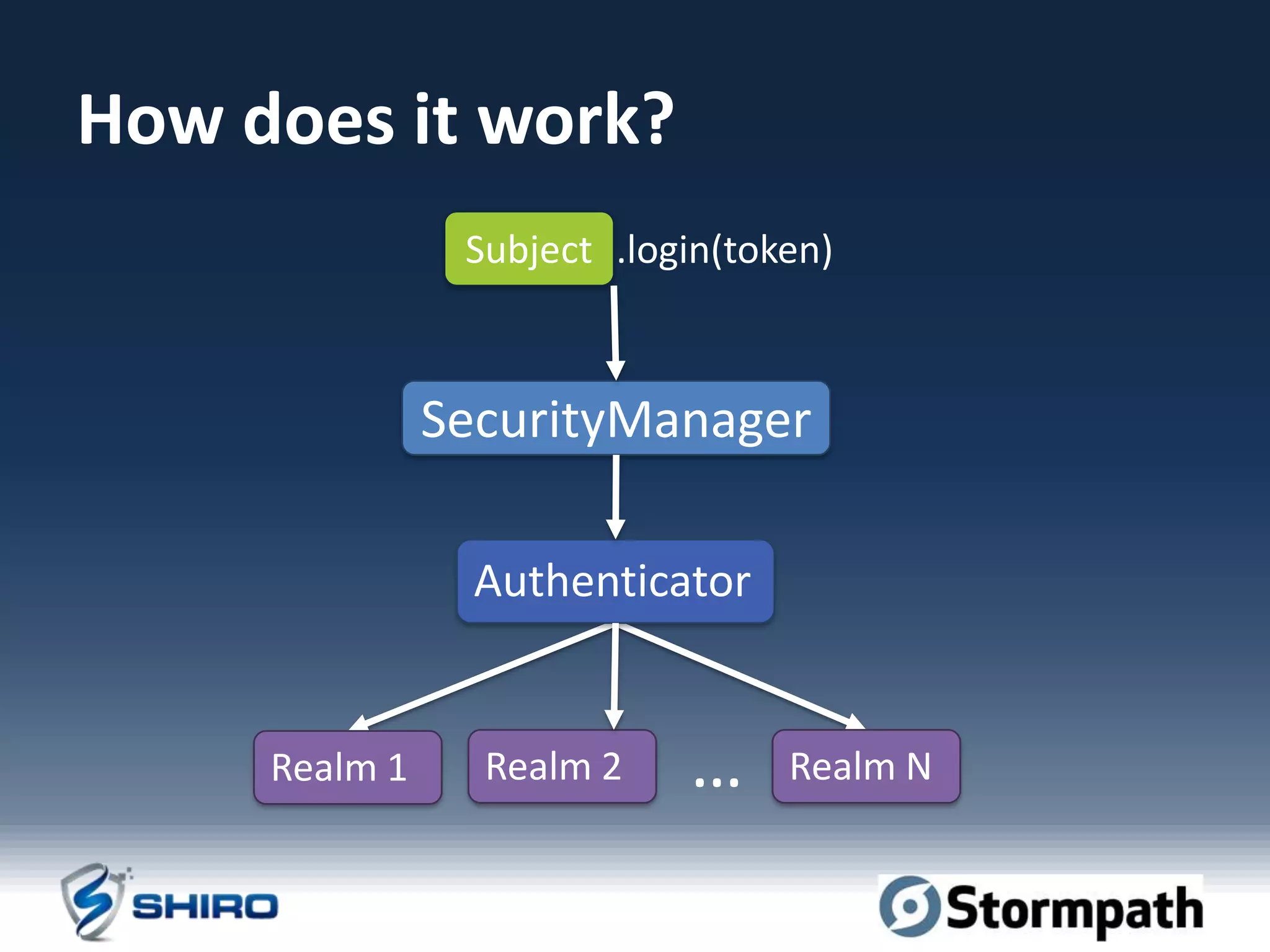 How does it work?

Subject .login(token)

SecurityManager

Authenticator

Realm 1

Realm 2

...

Realm N

SHIRO

Stormpath